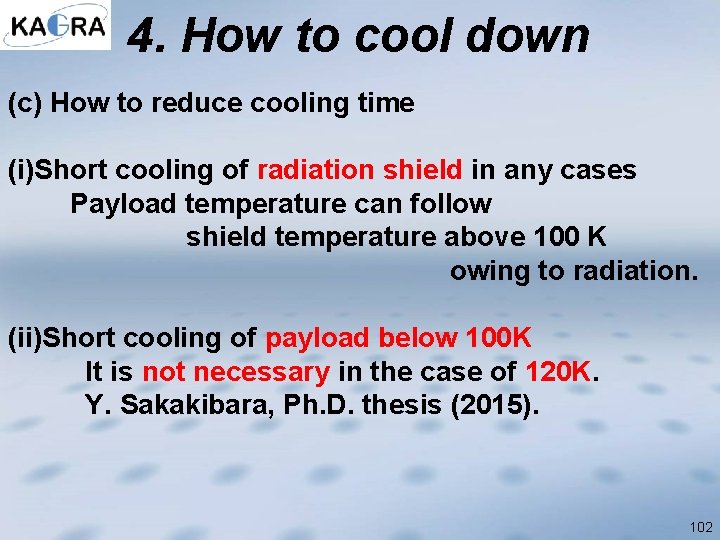 KAGRA

4. How to cool down

(c) How to reduce cooling time

(i)Short cooling of radiation shield in any cases
Payload temperature can follow shield temperature above 100 K owing to radiation.

(ii)Short cooling of payload below 100K
It is not necessary in the case of 120K.
Y. Sakakibara, Ph.D. thesis (2015).

102